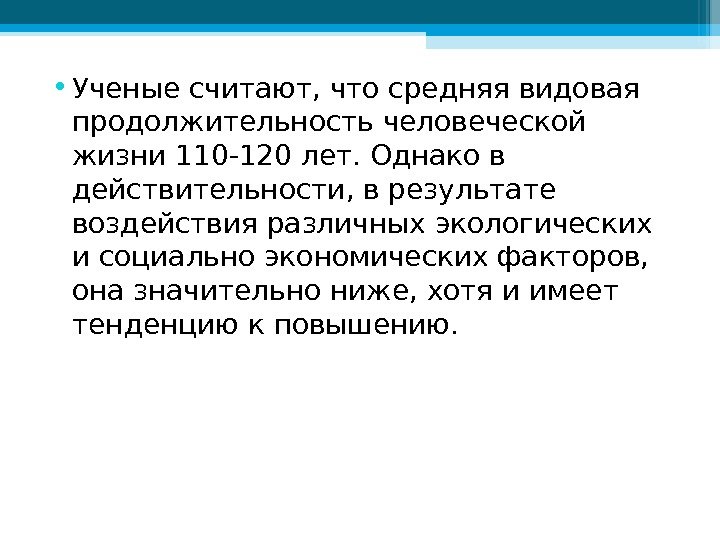 • Ученые считают, что средняя видовая продолжительность человеческой жизни 110-120 лет. Однако в действительности, в результате воздействия различных экологических и социально экономических факторов, она значительно ниже, хотя и имеет тенденцию к повышению.